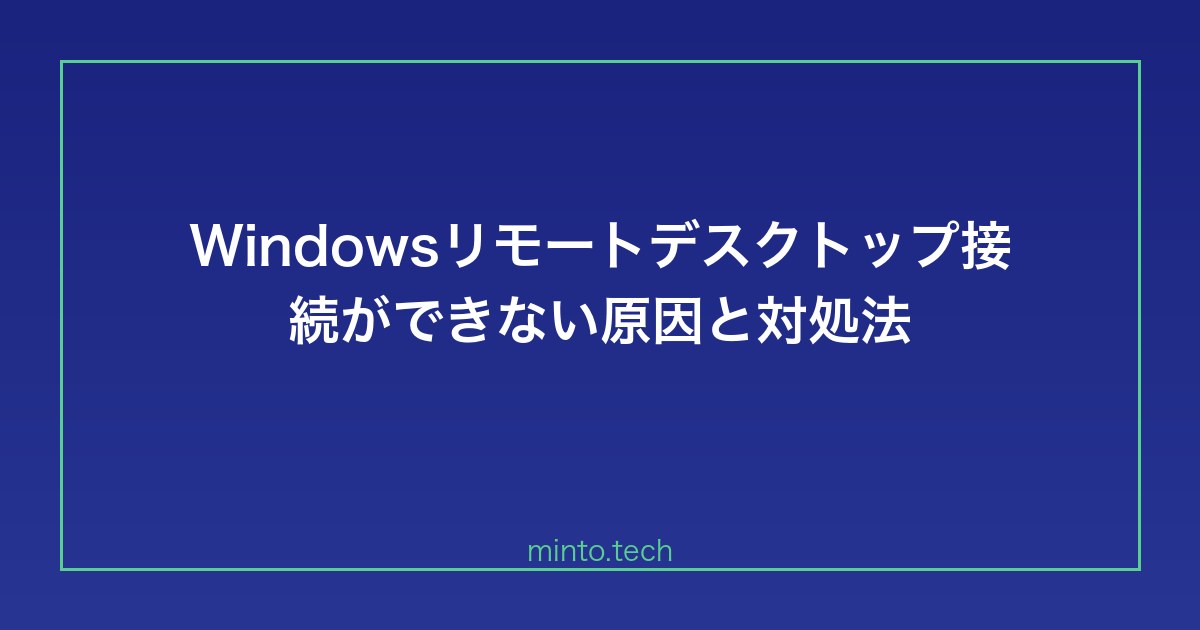 Windowsリモートデスクトップ接続ができない原因と対処法

minto.tech